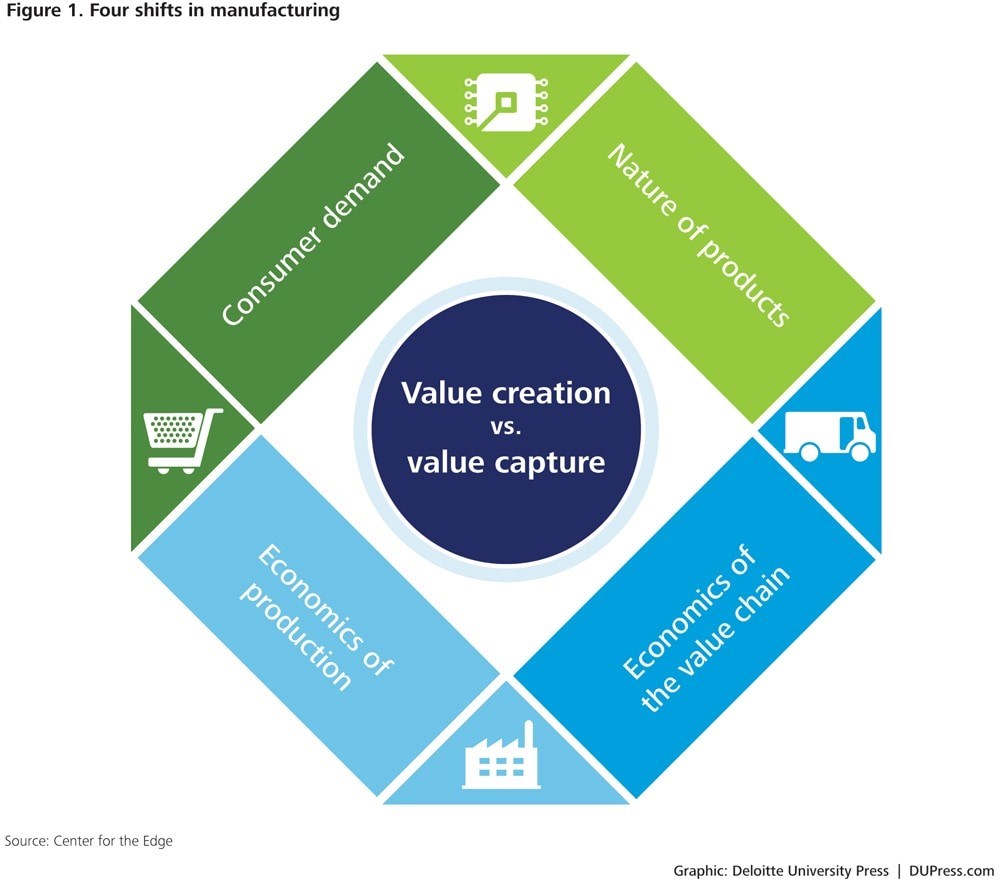 Figure 1. Four shifts in manufacturing

Consumer demand

Nature of products

Value creation vs. value capture

Economics of production

Economics of the value chain

Source: Center for the Edge

Graphic: Deloitte University Press | DUPress.com